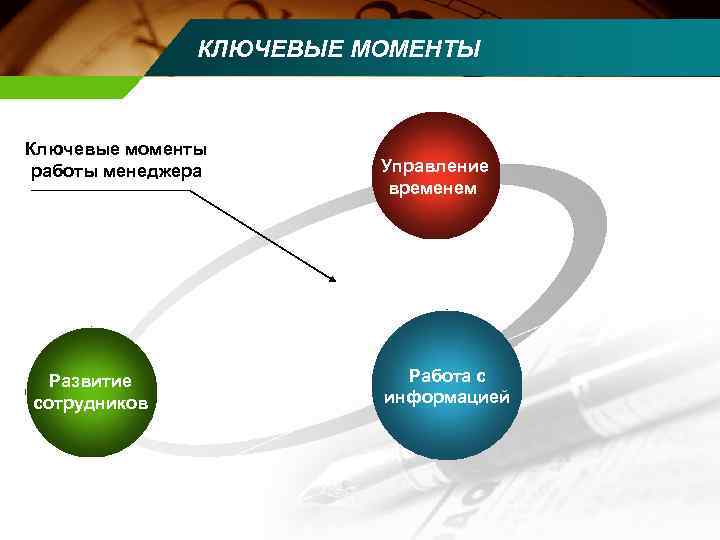 КЛЮЧЕВЫЕ МОМЕНТЫ

Ключевые моменты работы менеджера

Управление временем

Развитие сотрудников

Работа с информацией